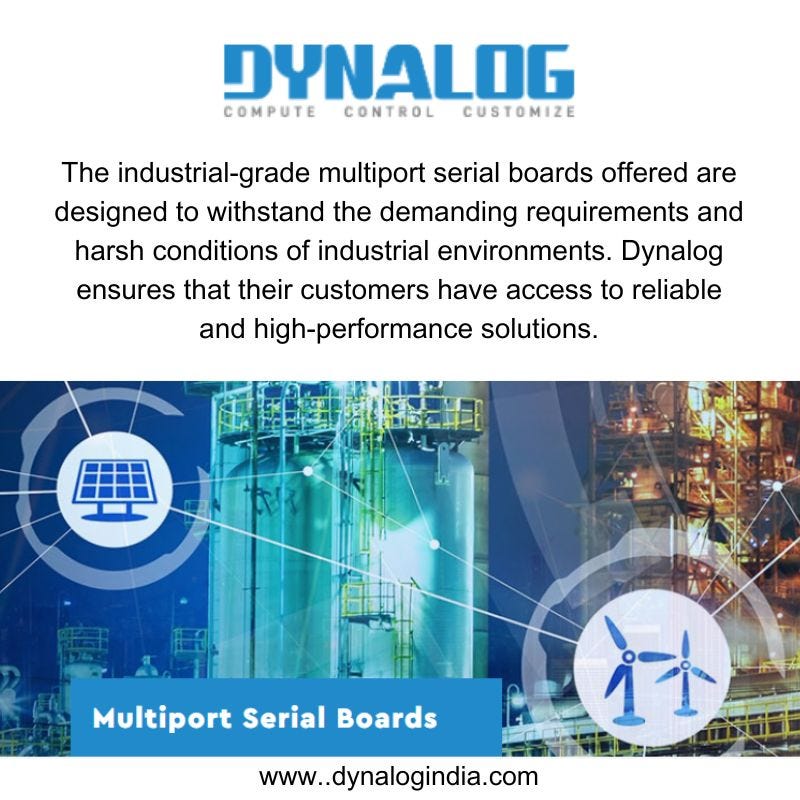 DYNALOG
COMPUTE CONTROL CUSTOMIZE

The industrial-grade multiport serial boards offered are designed to withstand the demanding requirements and harsh conditions of industrial environments. Dynalog ensures that their customers have access to reliable and high-performance solutions.

Multiport Serial Boards

www..dynalogindia.com